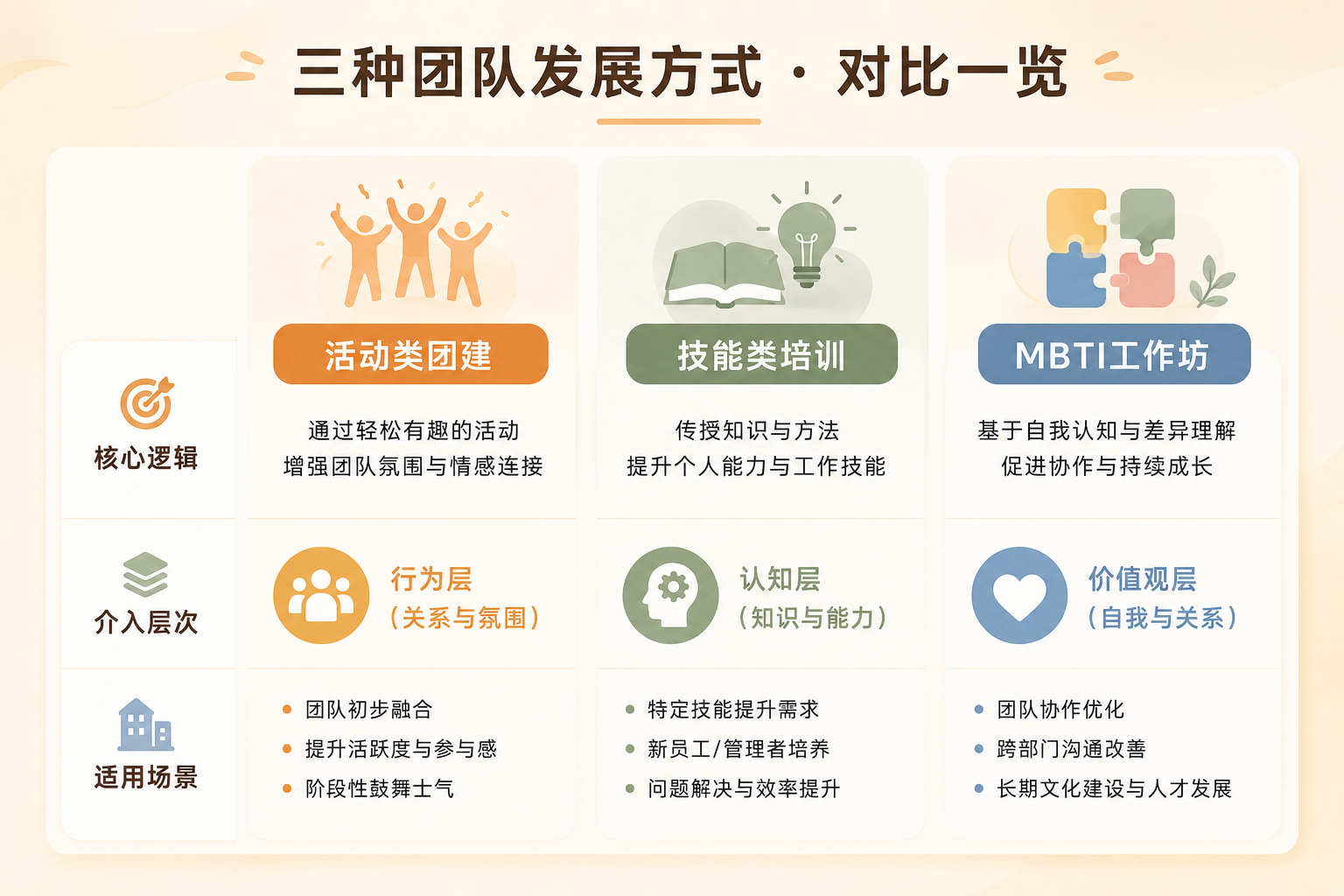 三种团队发展方式 · 对比一览

| | 活动类团建 | 技能类培训 | MBTI工作坊 |
|---|---|---|---|
| 核心逻辑 | 通过轻松有趣的活动 增强团队氛围与情感连接 | 传授知识与方法 提升个人能力与工作技能 | 基于自我认知与差异理解 促进协作与持续成长 |
| 介入层次 | 行为层 （关系与氛围） | 认知层 （知识与能力） | 价值观层 （自我与关系） |
| 适用场景 | • 团队初步融合 • 提升活跃度与参与感 • 阶段性鼓舞士气 | • 特定技能提升需求 • 新员工/管理者培养 • 问题解决与效率提升 | • 团队协作优化 • 跨部门沟通改善 • 长期文化建设与人才发展 |